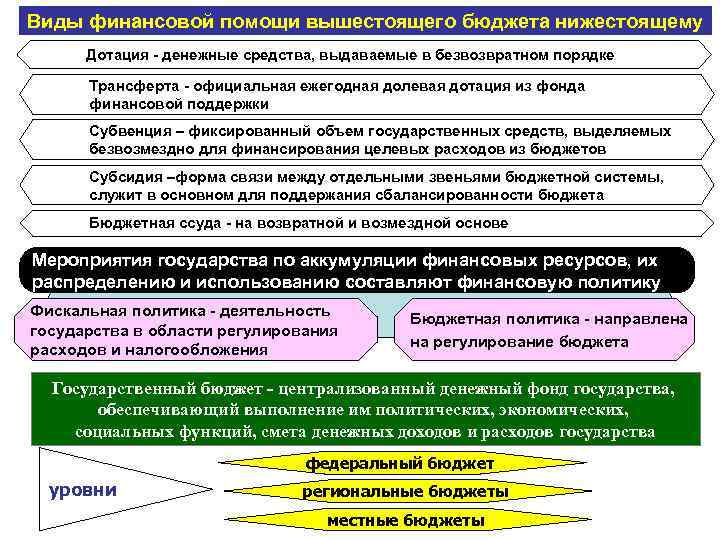 Виды финансовой помощи вышестоящего бюджета нижестоящему

Дотация - денежные средства, выдаваемые в безвозвратном порядке

Трансферта - официальная ежегодная долевая дотация из фонда финансовой поддержки

Субвенция – фиксированный объем государственных средств, выделяемых безвозмездно для финансирования целевых расходов из бюджетов

Субсидия –форма связи между отдельными звеньями бюджетной системы, служит в основном для поддержания сбалансированности бюджета

Бюджетная ссуда - на возвратной и возмездной основе

Мероприятия государства по аккумуляции финансовых ресурсов, их распределению и использованию составляют финансовую политику

Фискальная политика - деятельность государства в области регулирования расходов и налогообложения

Бюджетная политика - направлена на регулирование бюджета

Государственный бюджет - централизованный денежный фонд государства, обеспечивающий выполнение им политических, экономических, социальных функций, смета денежных доходов и расходов государства

уровни

федеральный бюджет

региональные бюджеты

местные бюджеты